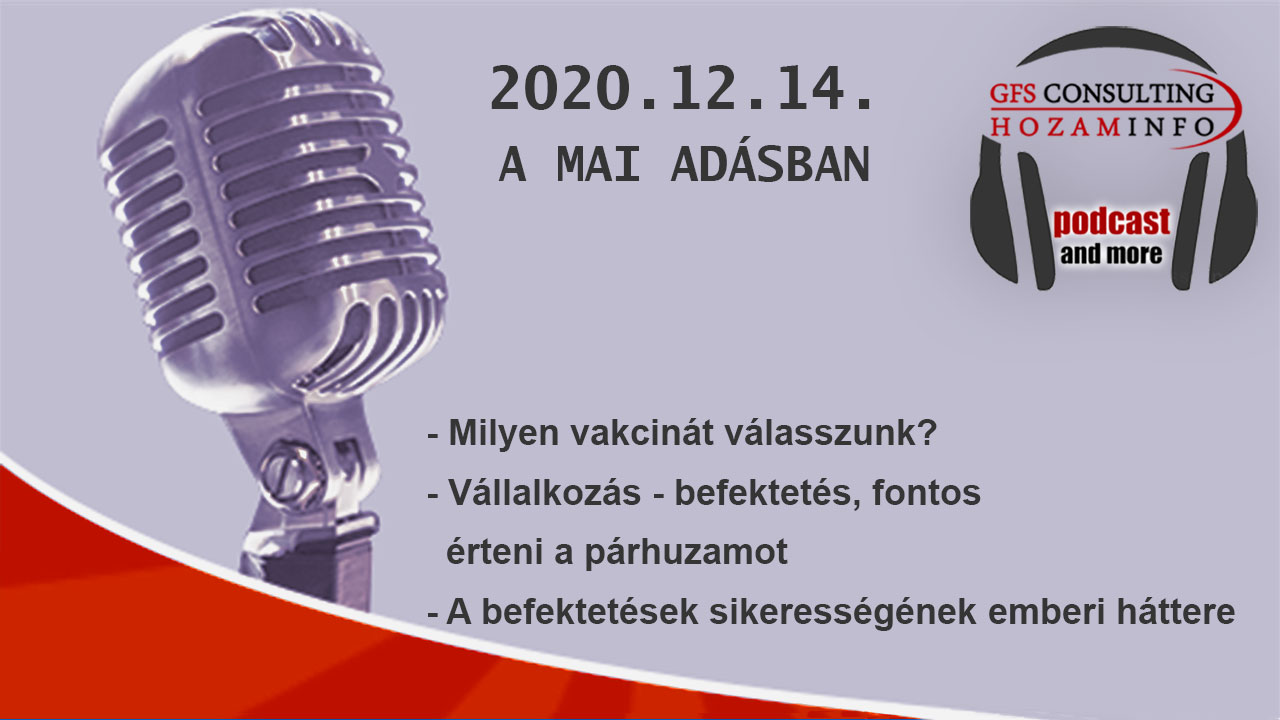 2020.12.14.
A MAI ADÁSBAN

GFS CONSULTING
HOZAMINFO
podcast
and more

- Milyen vakcinát válasszunk?
- Vállalkozás - befektetés, fontos érteni a párhuzamot
- A befektetések sikerességének emberi háttere